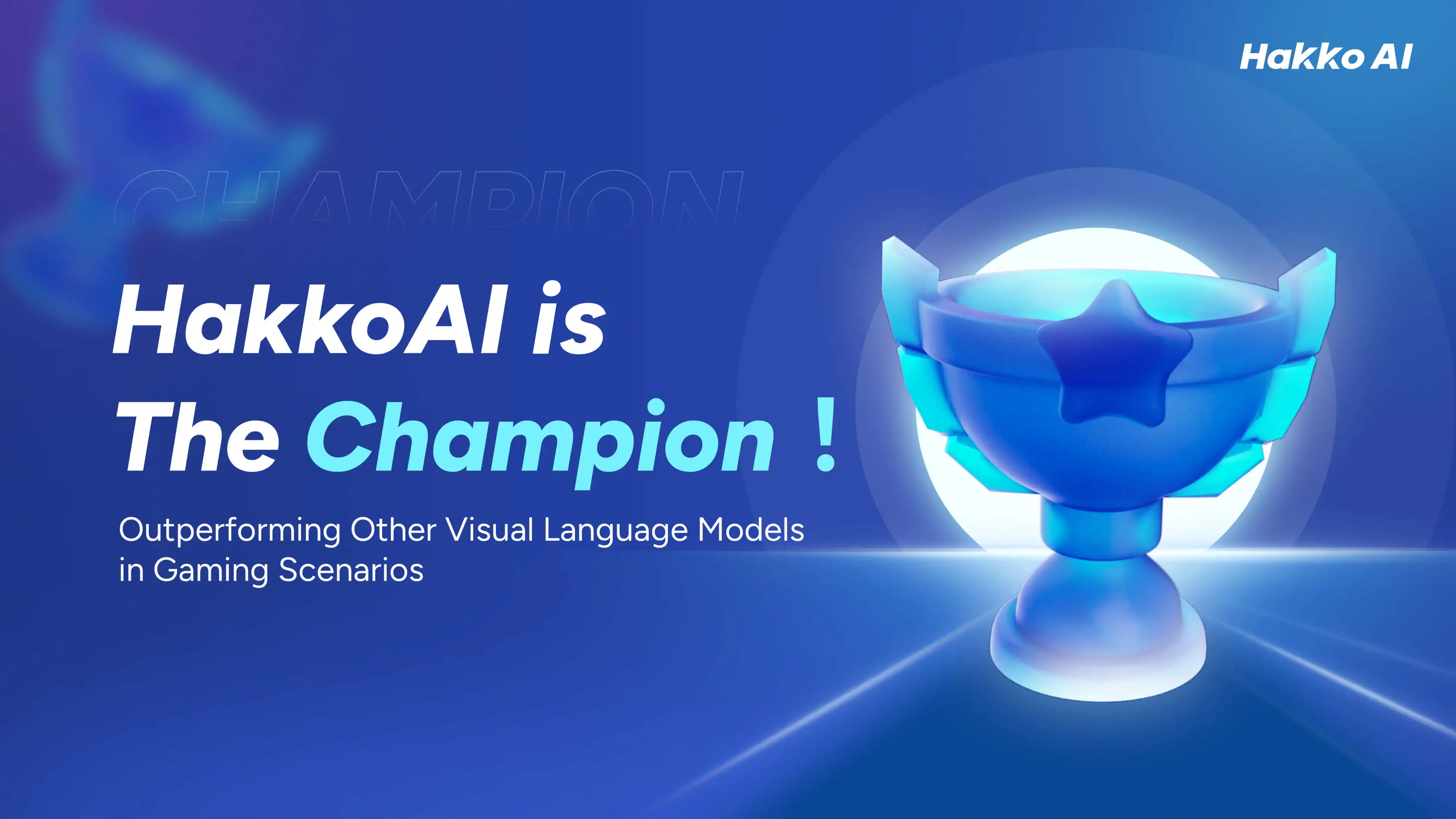 Hakko AI

CHAMPION

HakkoAI is The Champion !

Outperforming Other Visual Language Models in Gaming Scenarios